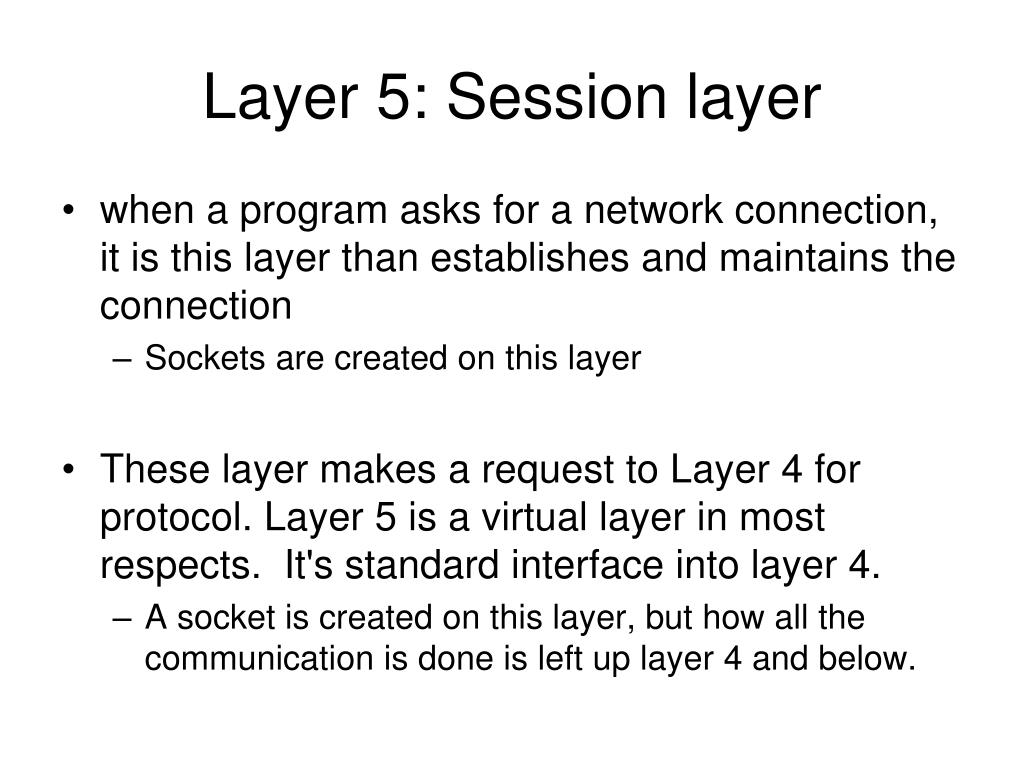 Layer 5: Session layer

• when a program asks for a network connection, it is this layer than establishes and maintains the connection
– Sockets are created on this layer

• These layer makes a request to Layer 4 for protocol. Layer 5 is a virtual layer in most respects. It's standard interface into layer 4.
– A socket is created on this layer, but how all the communication is done is left up layer 4 and below.